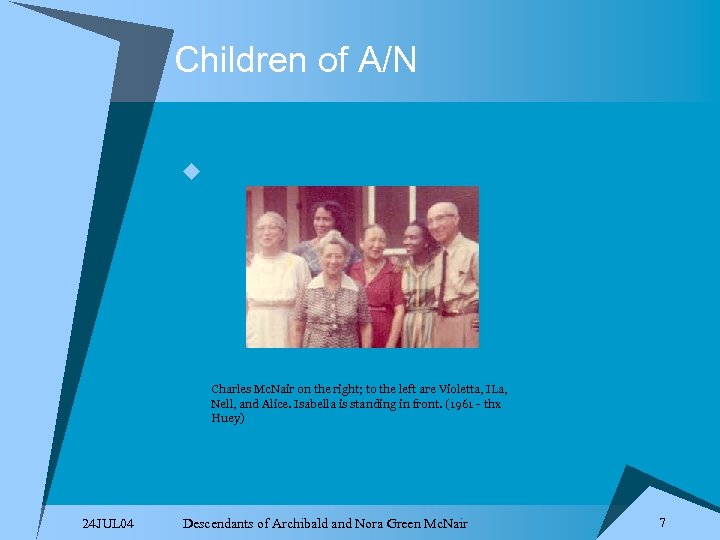 Children of A/N

Charles McNair on the right; to the left are Violetta, ILa, Nell, and Alice. Isabella is standing in front. (1961 - thx Huey)

24JUL04

Descendants of Archibald and Nora Green McNair

7